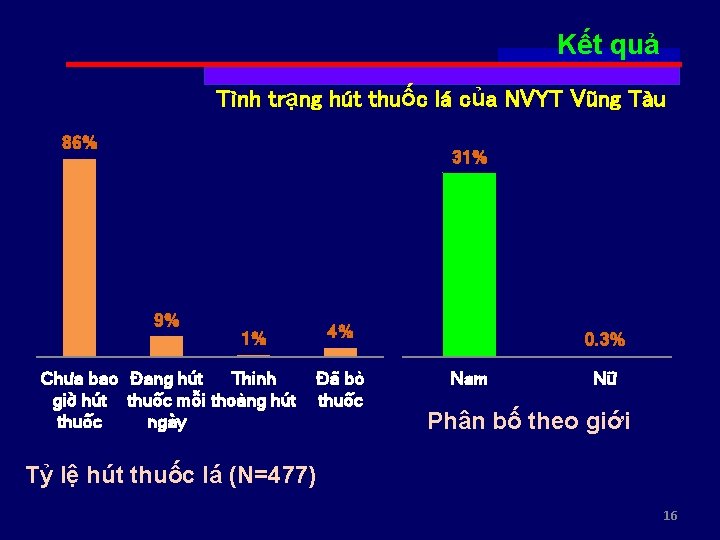 Kết quả

Tình trạng hút thuốc lá của NVYT Vũng Tàu

86%

9%

1%

4%

Chưa bao giờ hút thuốc

Đang hút thuốc mỗi ngày

Thỉnh thoảng hút

Đã bỏ thuốc

Tỷ lệ hút thuốc lá (N=477)

31%

0.3%

Nam

Nữ

Phân bố theo giới

16